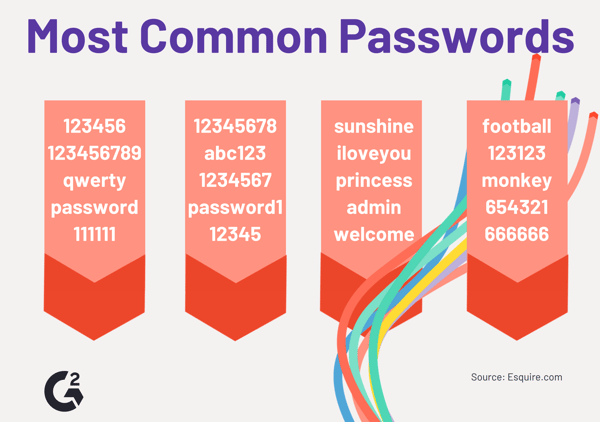 Most Common Passwords

123456
123456789
qwerty
password
111111

12345678
abc123
1234567
password1
12345

sunshine
iloveyou
princess
admin
welcome

football
123123
monkey
654321
666666

G2

Source: Esquire.com